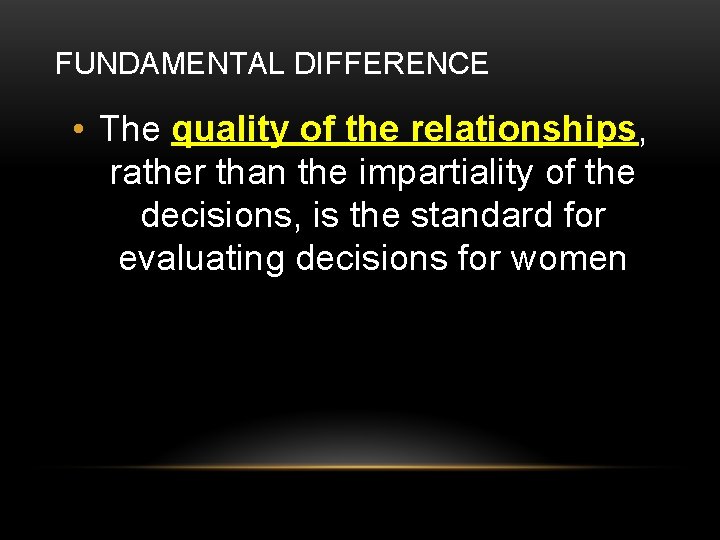 FUNDAMENTAL DIFFERENCE

• The quality of the relationships, rather than the impartiality of the decisions, is the standard for evaluating decisions for women